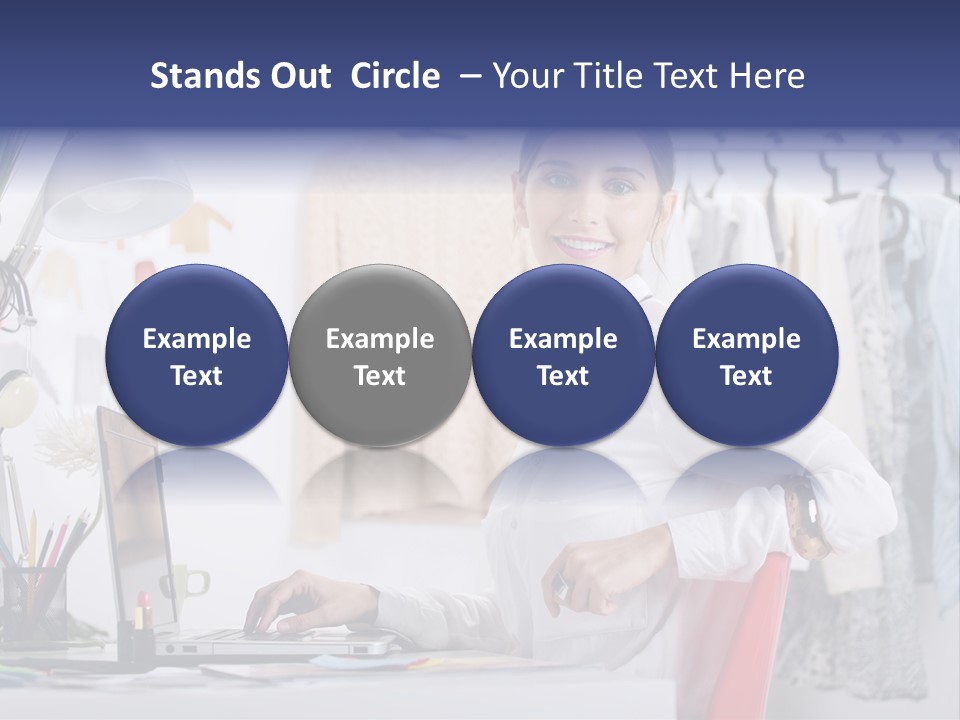 Stands Out Circle – Your Title Text Here

Example Text

Example Text

Example Text

Example Text